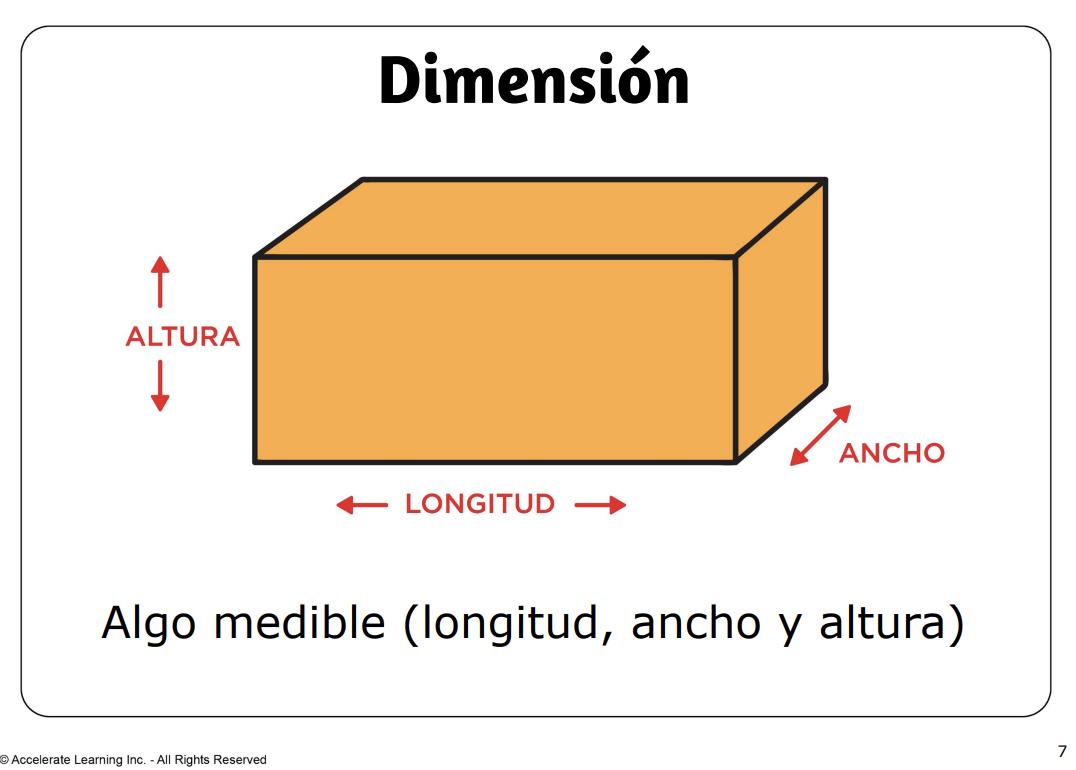 Dimensión

ALTURA

ANCHO

LONGITUD

Algo medible (longitud, ancho y altura)

© Accelerate Learning Inc. - All Rights Reserved

7